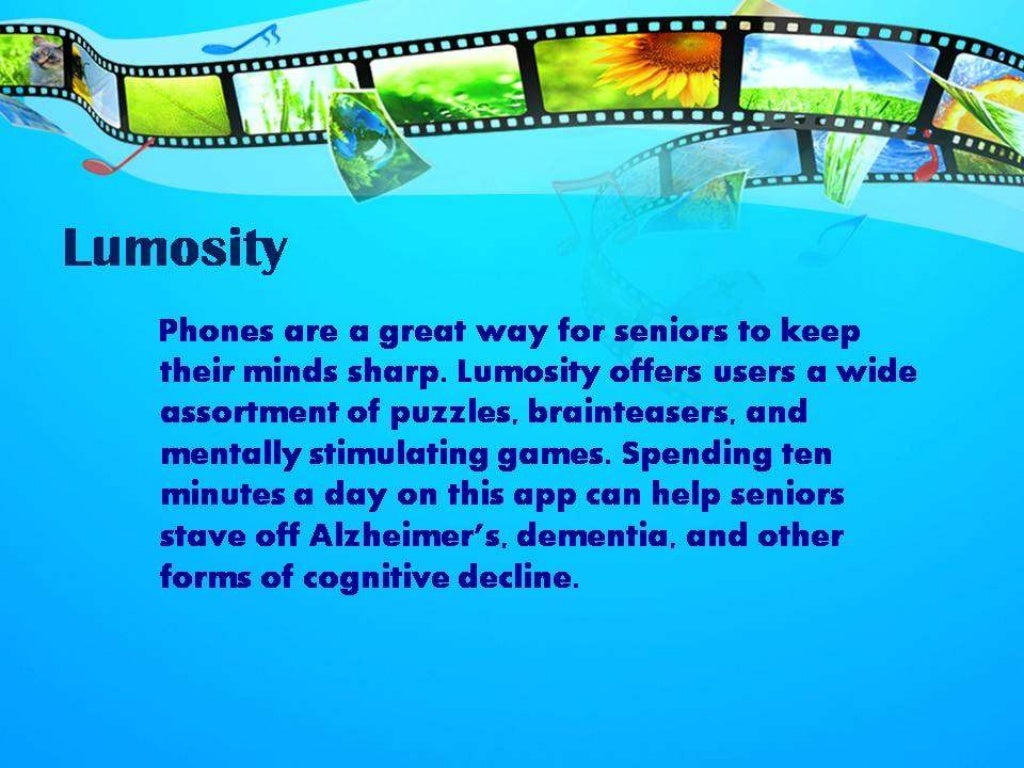 Lumosity

Phones are a great way for seniors to keep their minds sharp. Lumosity offers users a wide assortment of puzzles, brainteasers, and mentally stimulating games. Spending ten minutes a day on this app can help seniors stave off Alzheimer's, dementia, and other forms of cognitive decline.